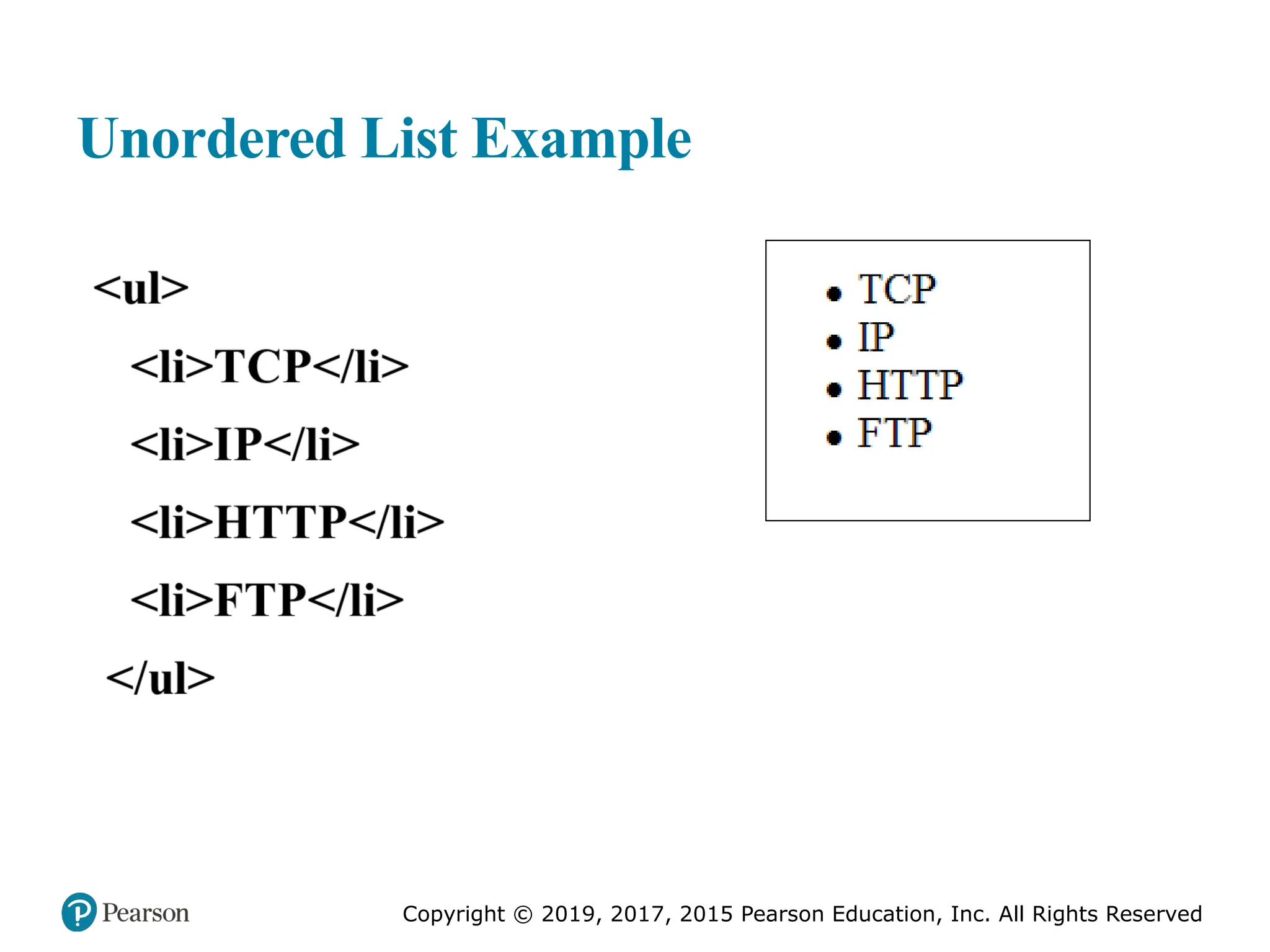 Unordered List Example

<ul>
<li>TCP</li>
<li>IP</li>
<li>HTTP</li>
<li>FTP</li>
</ul>

• TCP
• IP
• HTTP
• FTP

Pearson

Copyright © 2019, 2017, 2015 Pearson Education, Inc. All Rights Reserved